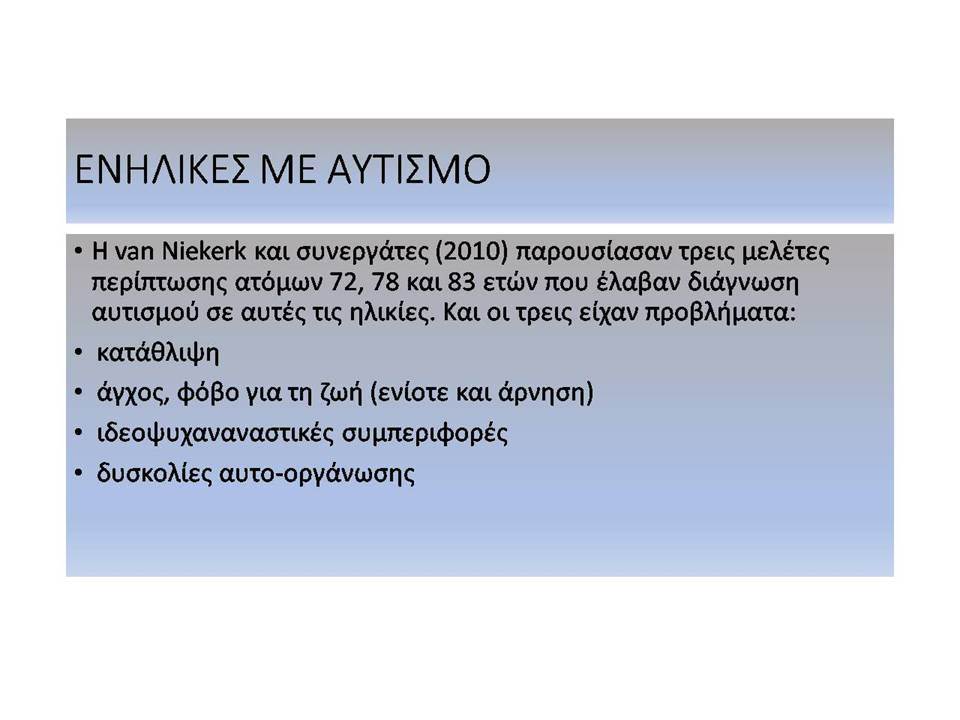 ΕΝΗΛΙΚΕΣ ΜΕ ΑΥΤΙΣΜΟ

• Η van Niekerk και συνεργάτες (2010) παρουσίασαν τρεις μελέτες περίπτωσης ατόμων 72, 78 και 83 ετών που έλαβαν διάγνωση αυτισμού σε αυτές τις ηλικίες. Και οι τρεις είχαν προβλήματα:
• κατάθλιψη
• άγχος, φόβο για τη ζωή (ενίοτε και άρνηση)
• ιδεοψυχαναναστικές συμπεριφορές
• δυσκολίες αυτο-οργάνωσης